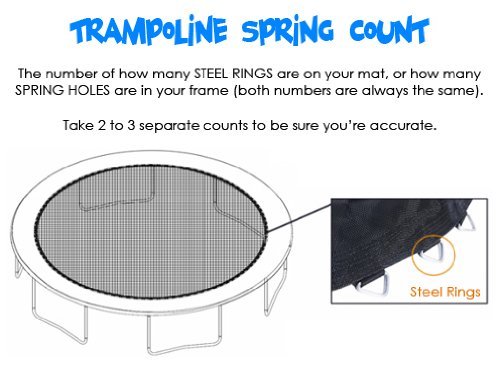 TRAMPOLINE SPRING COUNT

The number of how many STEEL RINGS are on your mat, or how many SPRING HOLES are in your frame (both numbers are always the same).

Take 2 to 3 separate counts to be sure you're accurate.

Steel Rings